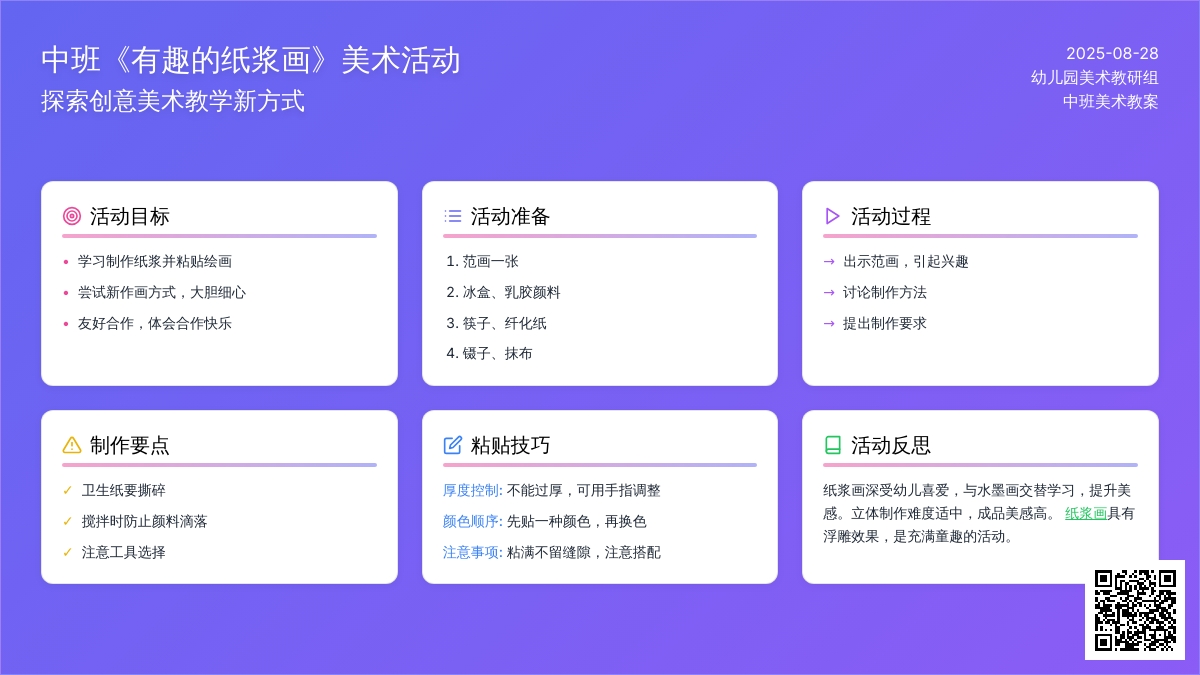 中班《有趣的纸浆画》美术活动
探索创意美术教学新方式

2025-08-28
幼儿园美术教研组
中班美术教案

活动目标
• 学习制作纸浆并粘贴绘画
• 尝试新作画方式，大胆细心
• 友好合作，体会合作快乐

活动准备
1. 范画一张
2. 冰盒、乳胶颜料
3. 筷子、纤化纸
4. 镊子、抹布

活动过程
→ 出示范画，引起兴趣
→ 讨论制作方法
→ 提出制作要求

制作要点
✓ 卫生纸要撕碎
✓ 搅拌时防止颜料滴落
✓ 注意工具选择

粘贴技巧
厚度控制: 不能过厚，可用手指调整
颜色顺序: 先贴一种颜色，再换色
注意事项: 粘满不留缝隙，注意搭配

活动反思
纸浆画深受幼儿喜爱，与水墨画交替学习，提升美感。立体制作难度适中，成品美感高。 纸浆画具有浮雕效果，是充满童趣的活动。